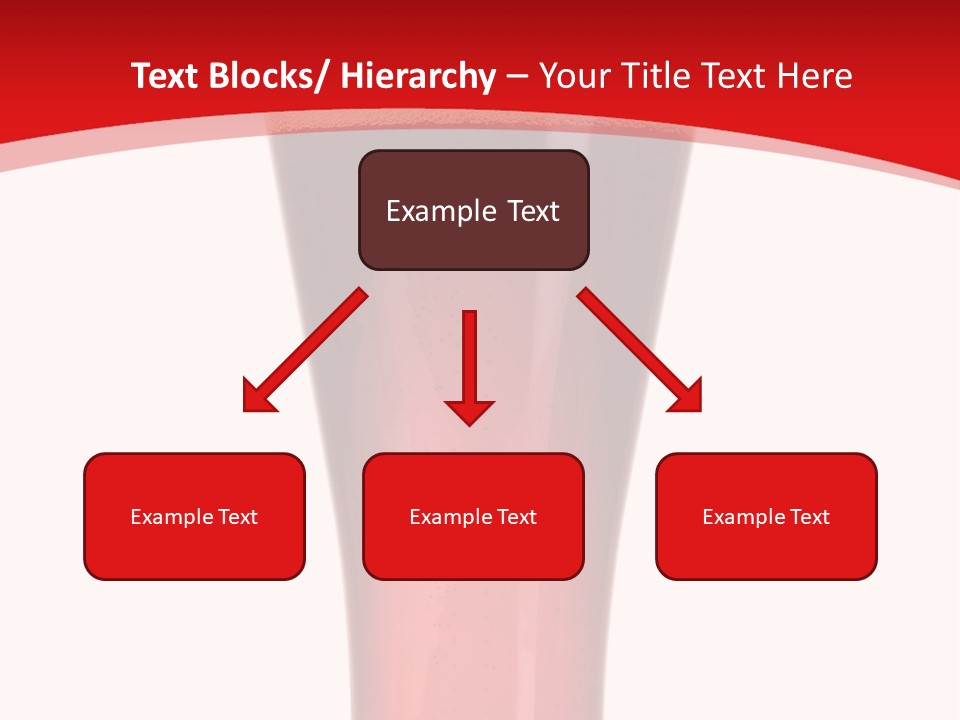 Text Blocks/ Hierarchy – Your Title Text Here

Example Text

Example Text

Example Text

Example Text